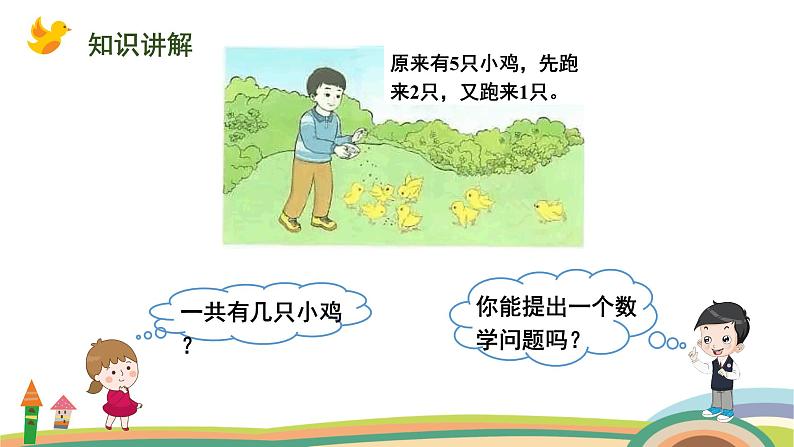 知识讲解

原来有5只小鸡，先跑来2只，又跑来1只。

一共有几只小鸡？

你能提出一个数学问题吗？